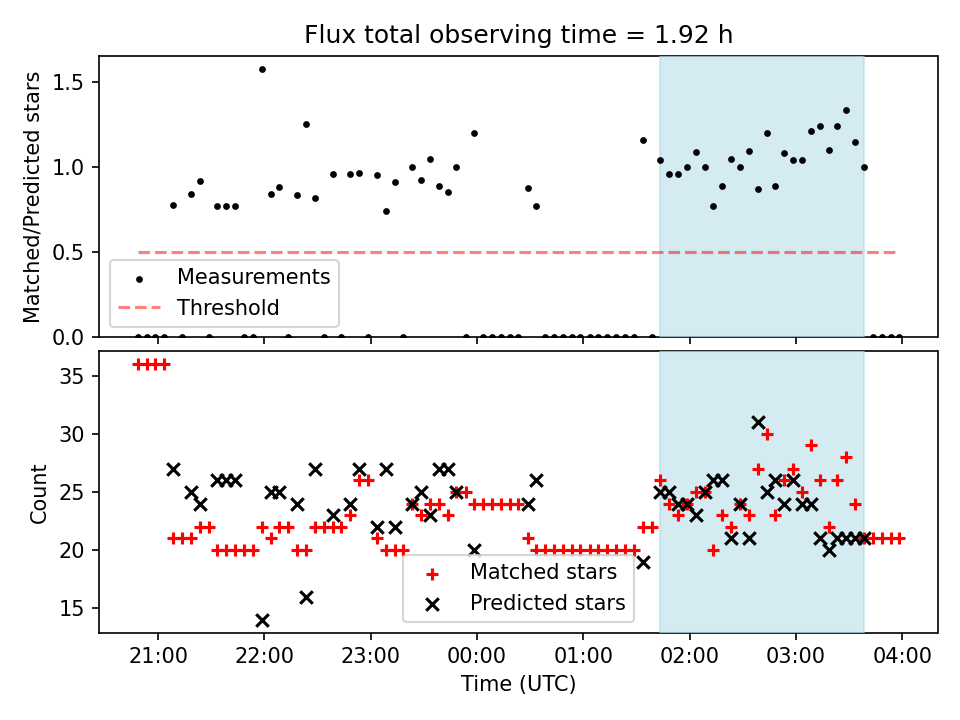 Flux total observing time = 1.92 h

Matched/Predicted stars

1.5
1.0
0.5
0.0

Measurements
Threshold

Count

35
30
25
20
15

Matched stars
Predicted stars

21:00 22:00 23:00 00:00 01:00 02:00 03:00 04:00

Time (UTC)